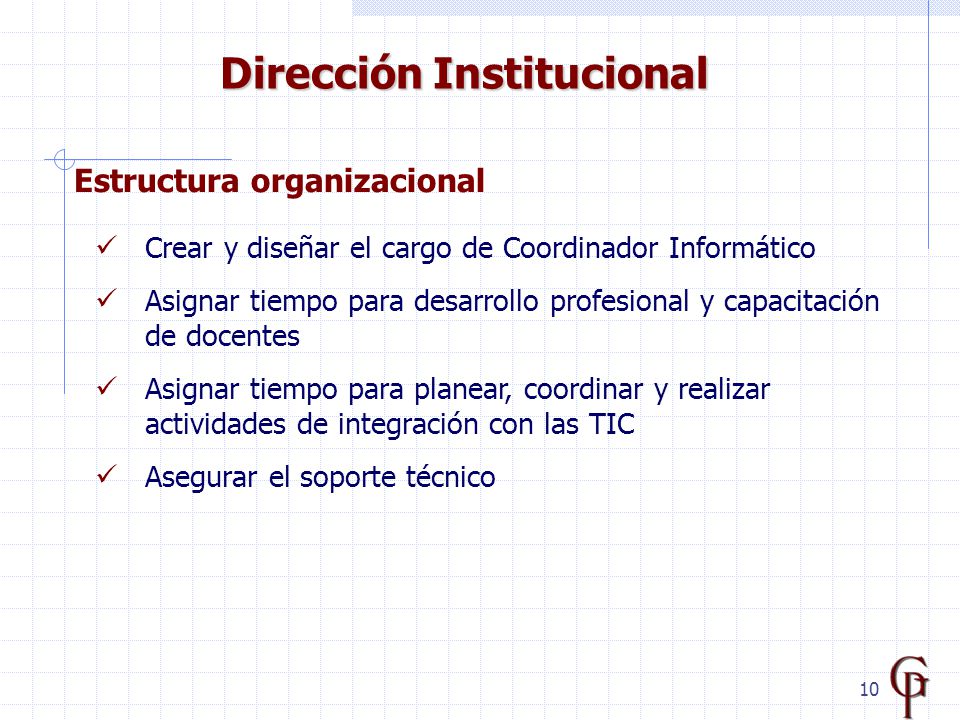 Dirección Institucional

Estructura organizacional

✓ Crear y diseñar el cargo de Coordinador Informático

✓ Asignar tiempo para desarrollo profesional y capacitación de docentes

✓ Asignar tiempo para planear, coordinar y realizar actividades de integración con las TIC

✓ Asegurar el soporte técnico

10

GP